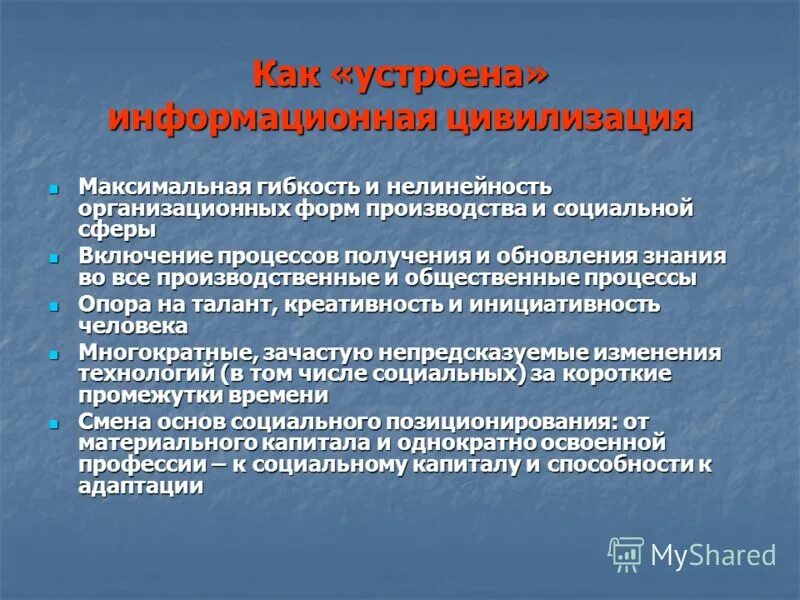 Как «устроена» информационная цивилизация

- Максимальная гибкость и нелинейность организационных форм производства и социальной сферы
- Включение процессов получения и обновления знания во все производственные и общественные процессы
- Опора на талант, креативность и инициативность человека
- Многократные, зачастую непредсказуемые изменения технологий (в том числе социальных) за короткие промежутки времени
- Смена основ социального позиционирования: от материального капитала и однократно освоенной профессии – к социальному капиталу и способности к адаптации

MyShared